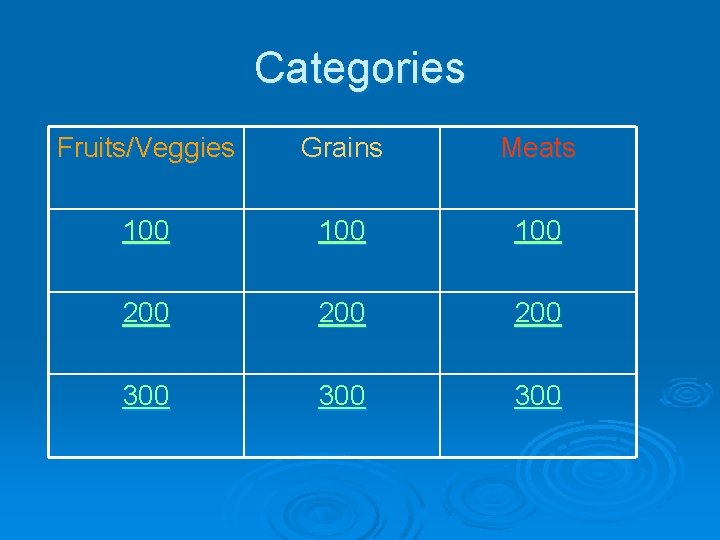 Categories

| Fruits/Veggies | Grains | Meats |
|---|---|---|
| 100 | 100 | 100 |
| 200 | 200 | 200 |
| 300 | 300 | 300 |